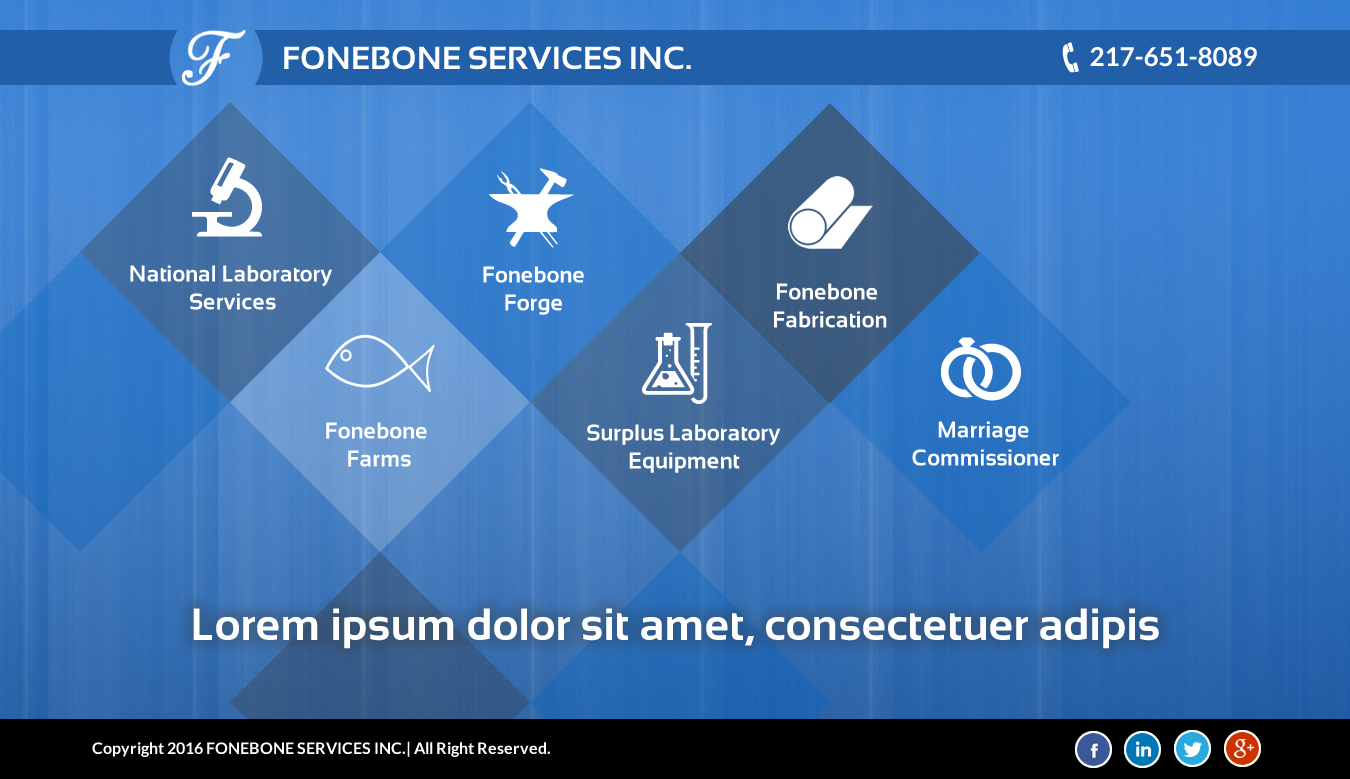 F FONEBONE SERVICES INC.

217-651-8089

National Laboratory Services

Fonebone Forge

Fonebone Fabrication

Fonebone Farms

Surplus Laboratory Equipment

Marriage Commissioner

Lorem ipsum dolor sit amet, consectetuer adipis

Copyright 2016 FONEBONE SERVICES INC.| All Right Reserved.

f in g+